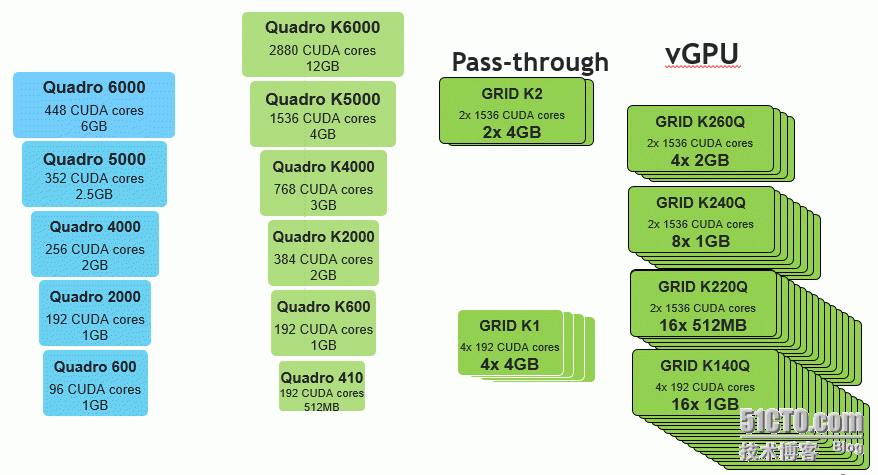 Quadro 6000
448 CUDA cores
6GB

Quadro 5000
352 CUDA cores
2.5GB

Quadro 4000
256 CUDA cores
2GB

Quadro 2000
192 CUDA cores
1GB

Quadro 600
96 CUDA cores
1GB

Quadro K6000
2880 CUDA cores
12GB

Quadro K5000
1536 CUDA cores
4GB

Quadro K4000
768 CUDA cores
3GB

Quadro K2000
384 CUDA cores
2GB

Quadro K600
192 CUDA cores
1GB

Quadro 410
192 CUDA cores
512MB

Pass-through

GRID K2
2x 1536 CUDA cores
2x 4GB

GRID K1
4x 192 CUDA cores
4x 4GB

vGPU

GRID K260Q
2x 1536 CUDA cores
4x 2GB

GRID K240Q
2x 1536 CUDA cores
8x 1GB

GRID K220Q
2x 1536 CUDA cores
16x 512MB

GRID K140Q
4x 192 CUDA cores
16x 1GB

51CTO.com
技术博客 Blog